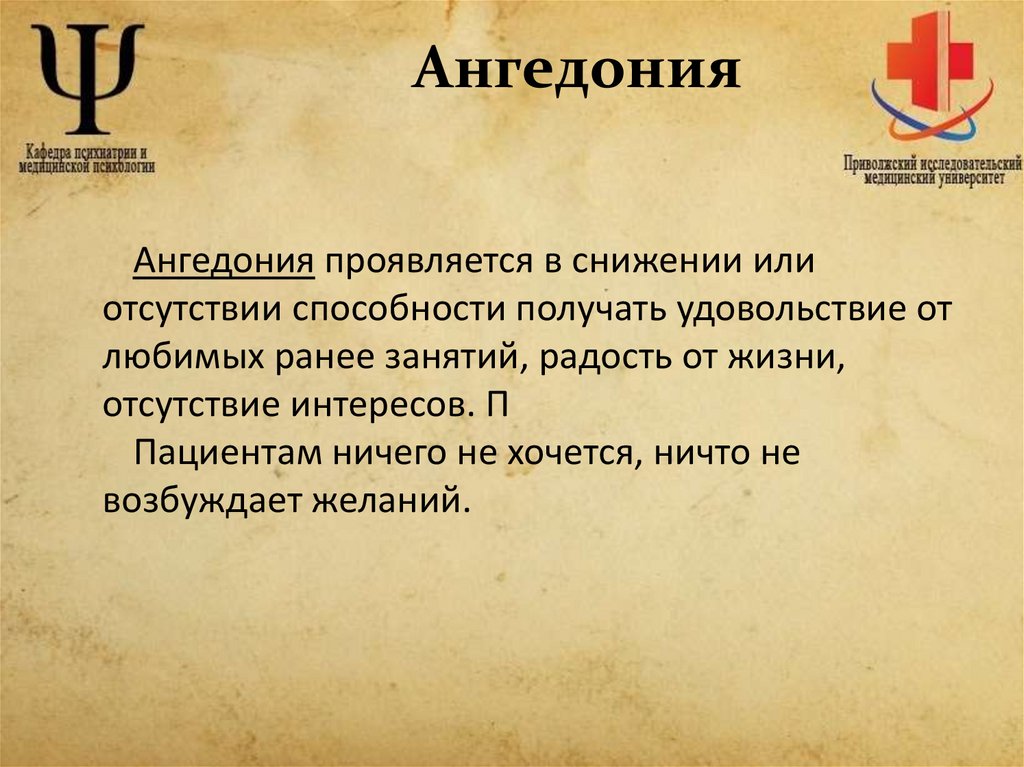 Ψ
Кафедра психиатрии и медицинской психологии

Ангедония

Приволжский исследовательский медицинский университет

Ангедония проявляется в снижении или отсутствии способности получать удовольствие от любимых ранее занятий, радость от жизни, отсутствие интересов. П

Пациентам ничего не хочется, ничто не возбуждает желаний.